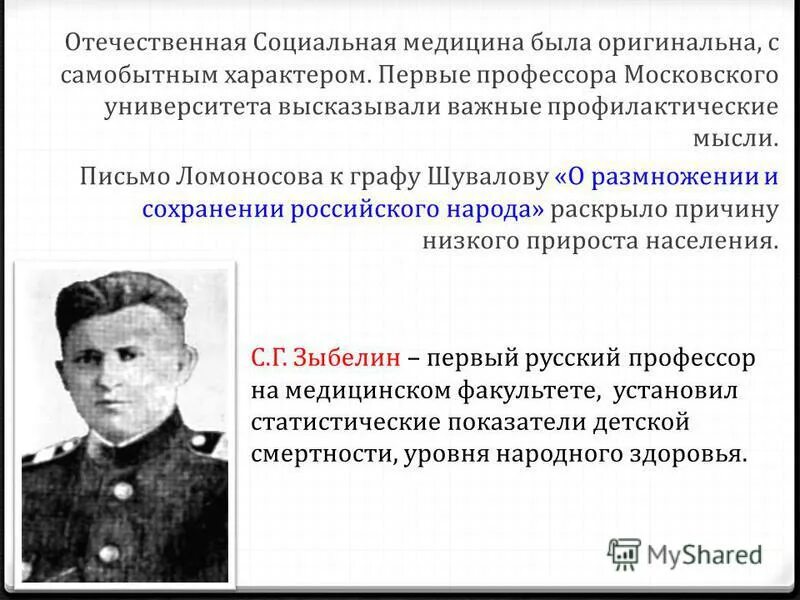 Отечественная Социальная медицина была оригинальна, с самобытным характером. Первые профессора Московского университета высказывали важные профилактические мысли.

Письмо Ломоносова к графу Шувалову «О размножении и сохранении российского народа» раскрыло причину низкого прироста населения.

С.Г. Зыбелин – первый русский профессор на медицинском факультете, установил статистические показатели детской смертности, уровня народного здоровья.

MyShared